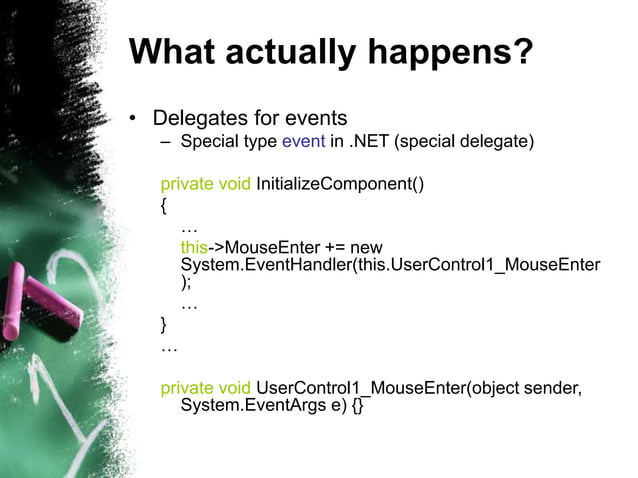 What actually happens?

• Delegates for events
– Special type event in .NET (special delegate)

private void InitializeComponent()
{
…
this->MouseEnter += new System.EventHandler(this.UserControl1_MouseEnter);
…
}
…

private void UserControl1_MouseEnter(object sender, System.EventArgs e) {}